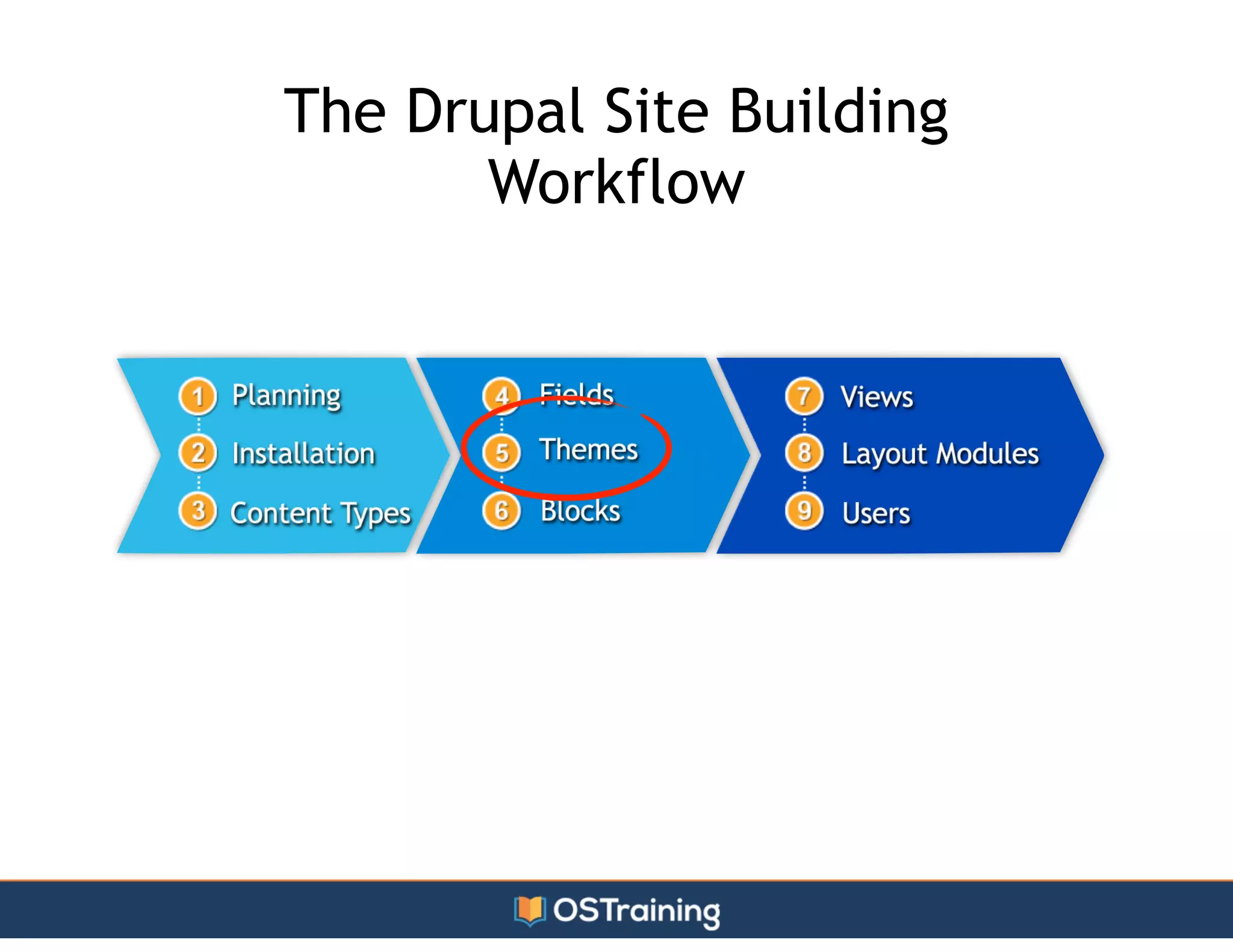 The Drupal Site Building Workflow

1 Planning
2 Installation
3 Content Types

4 Fields
5 Themes
6 Blocks

7 Views
8 Layout Modules
9 Users

OSTraining